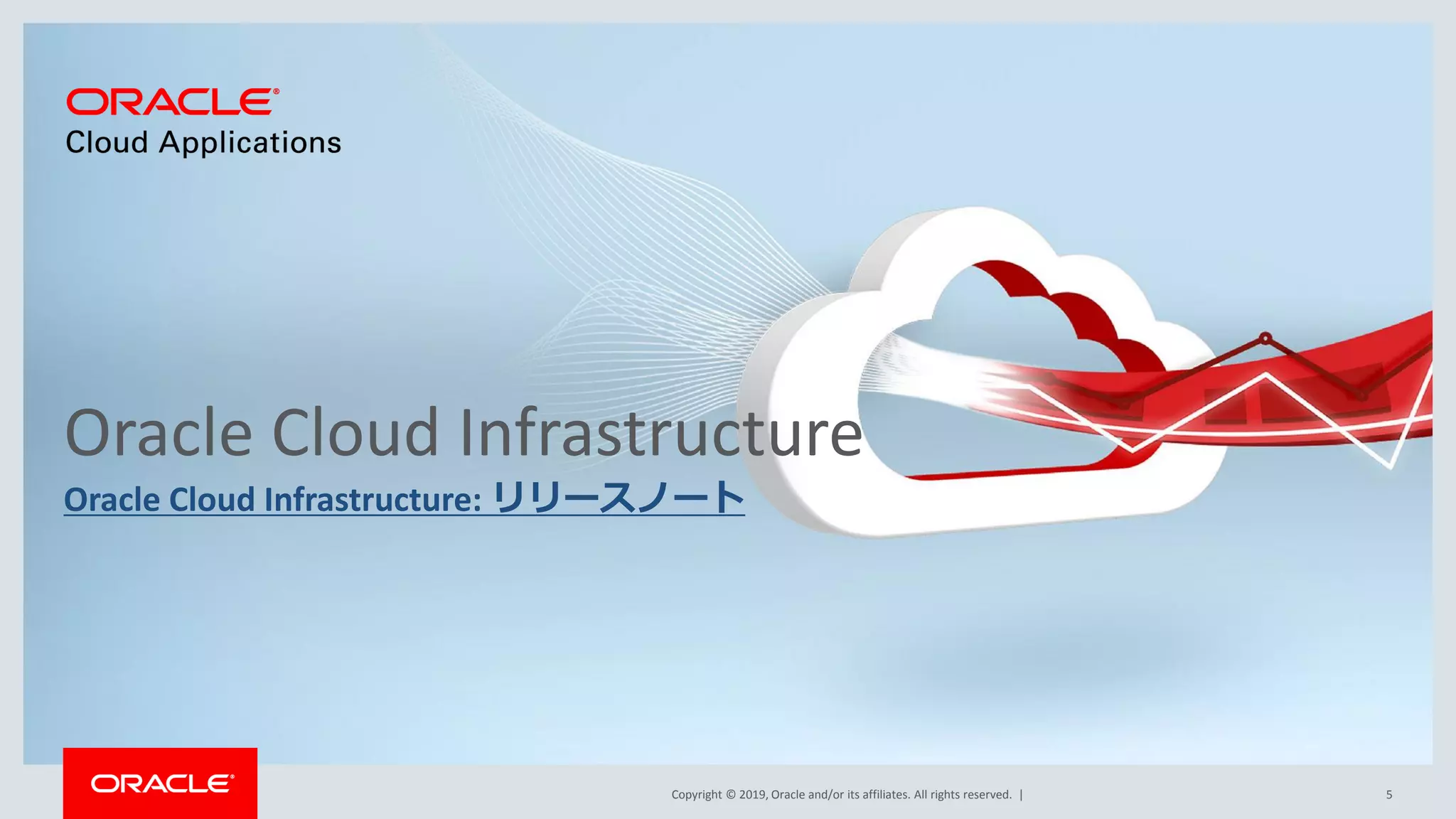 ORACLE®
Cloud Applications

Oracle Cloud Infrastructure

Oracle Cloud Infrastructure: リリースノート

ORACLE®

Copyright © 2019, Oracle and/or its affiliates. All rights reserved. |

5